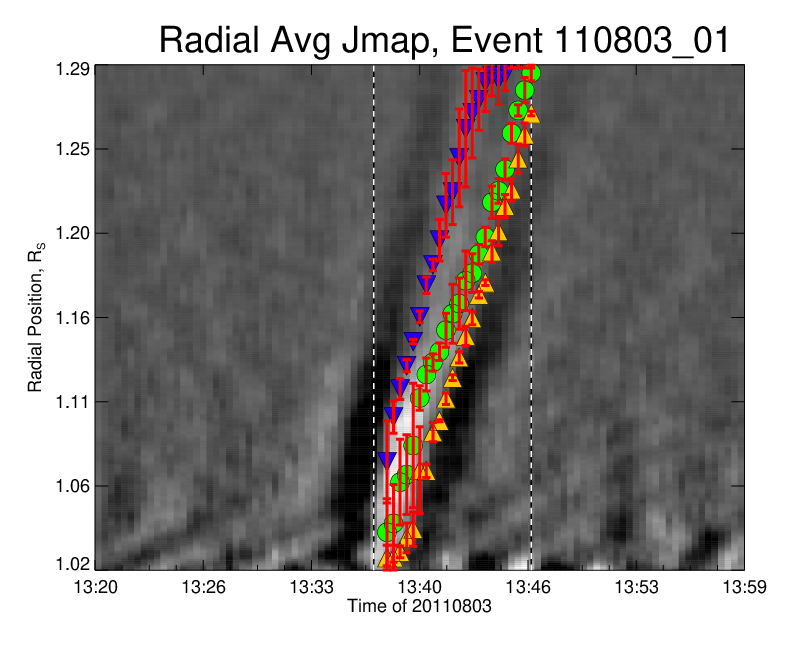 Radial Avg Jmap, Event 110803_01

Radial Position, $R_S$

1.29
1.25
1.20
1.16
1.11
1.06
1.02

13:20
13:26
13:33
13:40
13:46
13:53
13:59

Time of 20110803